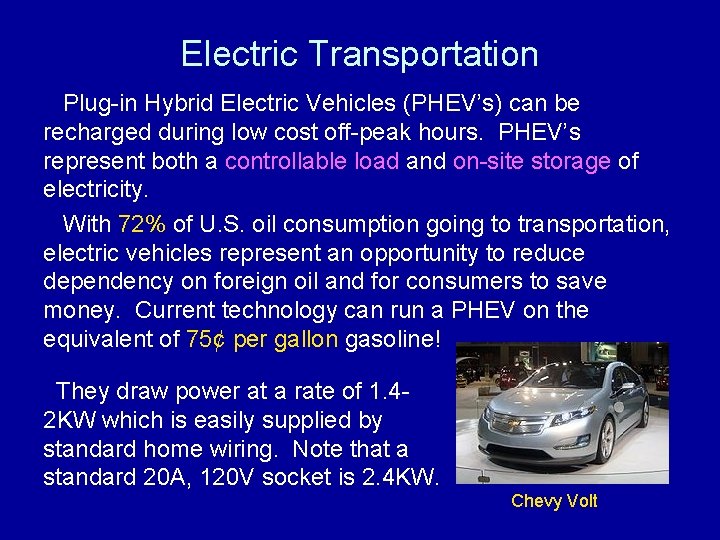 Electric Transportation

Plug-in Hybrid Electric Vehicles (PHEV's) can be recharged during low cost off-peak hours. PHEV's represent both a controllable load and on-site storage of electricity.

With 72% of U.S. oil consumption going to transportation, electric vehicles represent an opportunity to reduce dependency on foreign oil and for consumers to save money. Current technology can run a PHEV on the equivalent of 75¢ per gallon gasoline!

They draw power at a rate of 1.4-2KW which is easily supplied by standard home wiring. Note that a standard 20A, 120V socket is 2.4KW.

Chevy Volt